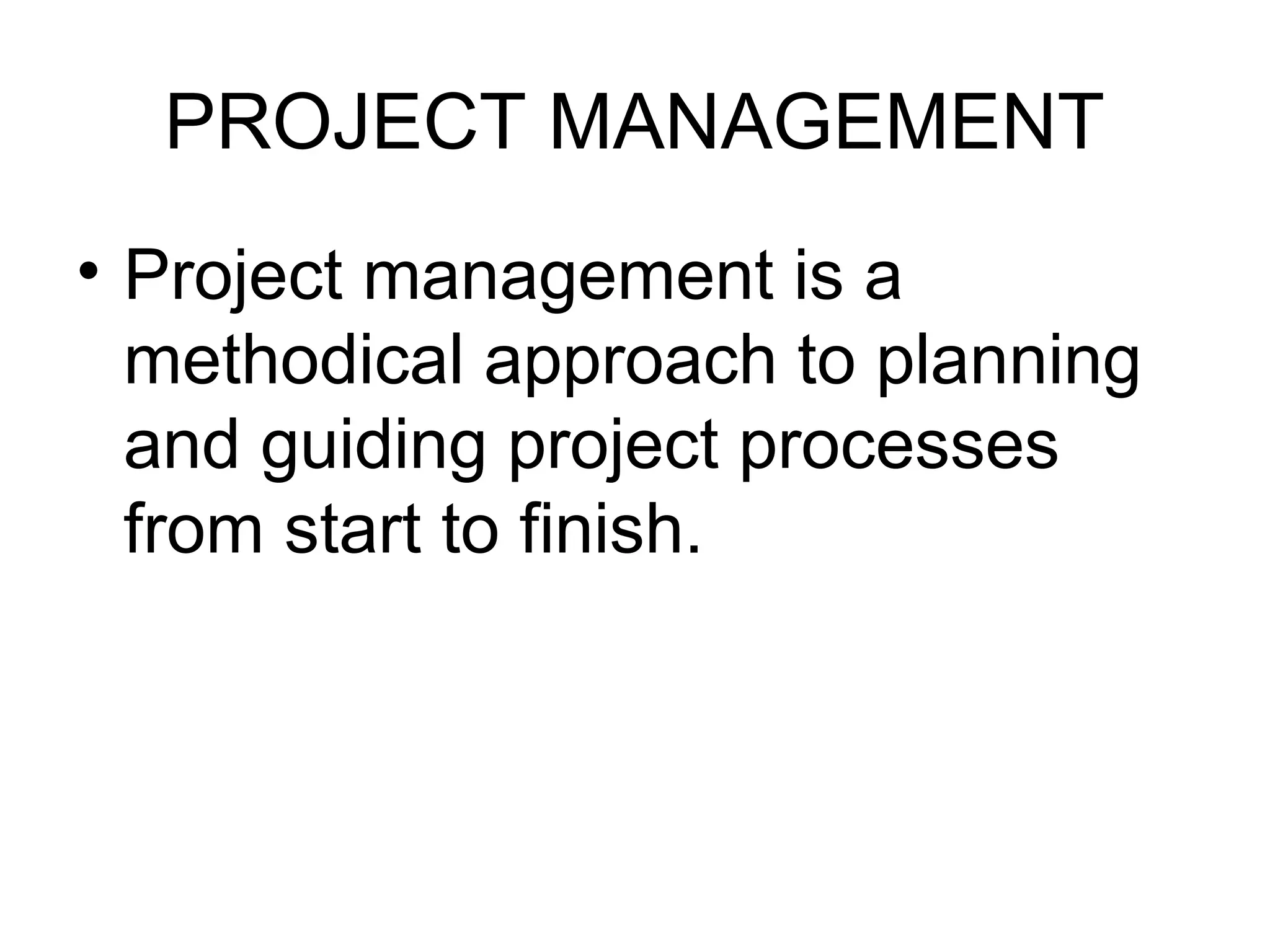 PROJECT MANAGEMENT

• Project management is a methodical approach to planning and guiding project processes from start to finish.